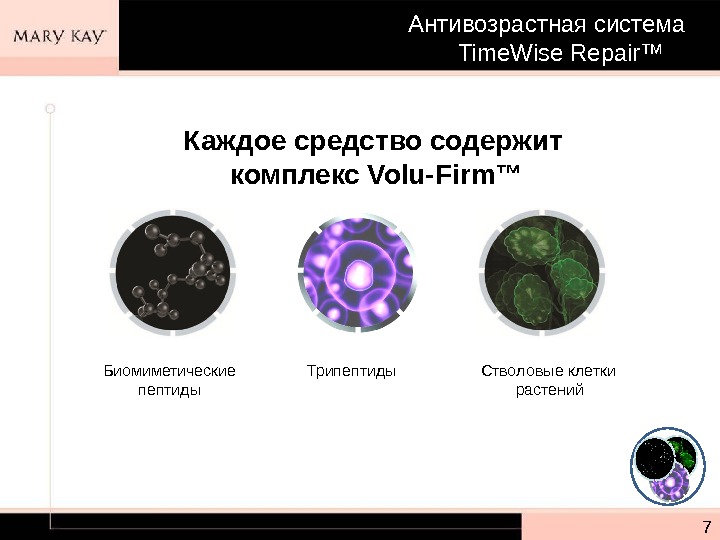 MARY KAY

Антивозрастная система TimeWise Repair™

Каждое средство содержит комплекс Volu-Firm™

Биомиметические пептиды

Трипептиды

Стволовые клетки растений

7